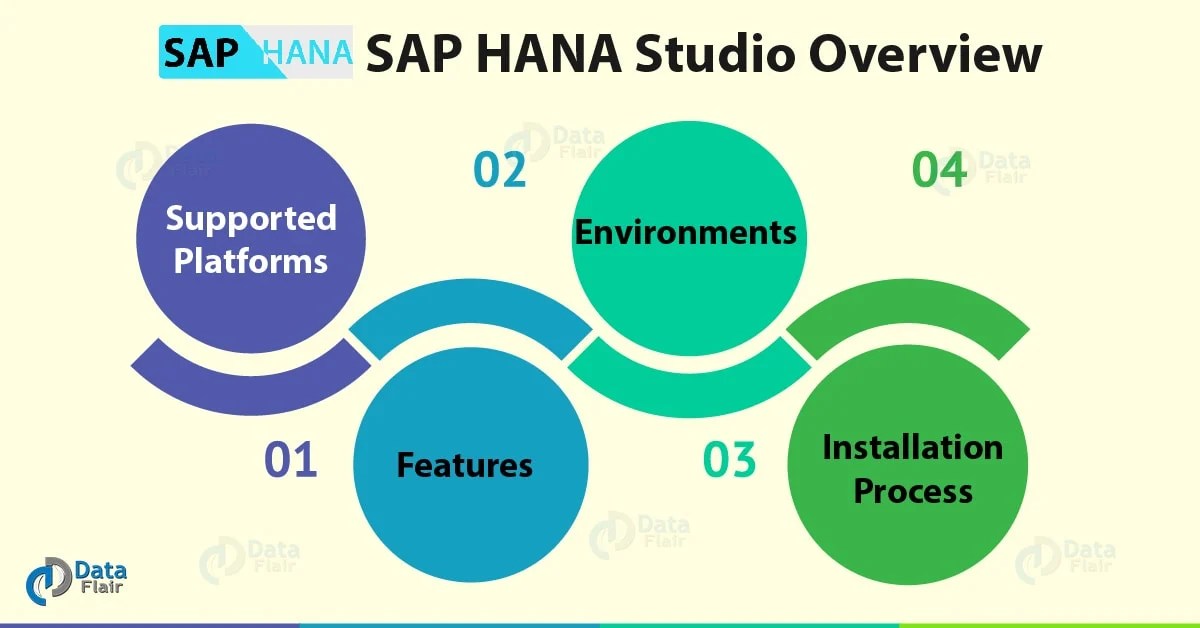 SAP HANA SAP HANA Studio Overview

Supported Platforms

02

Environments

04

01

Features

03

Installation Process

Data Flair